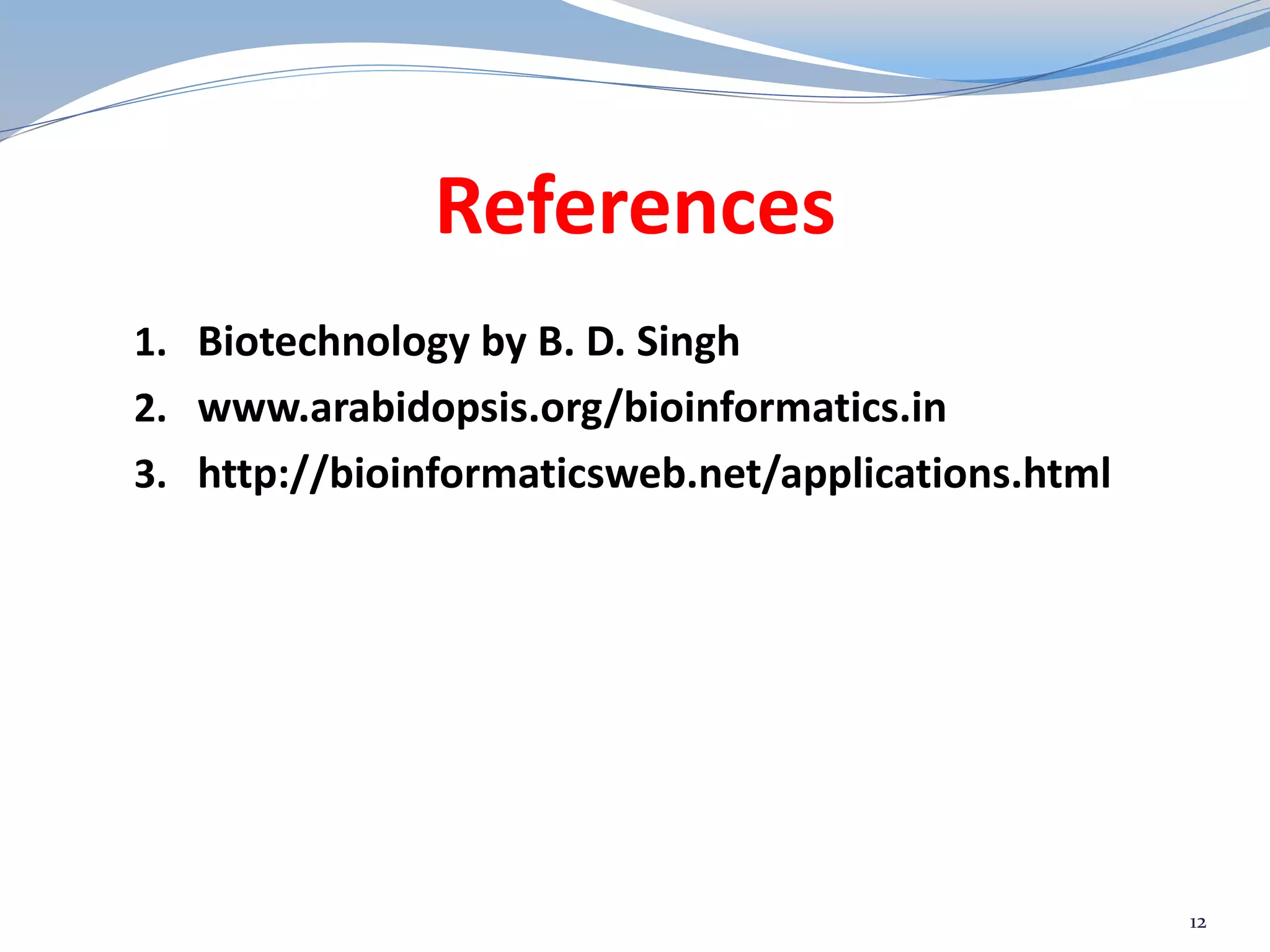 References

1. Biotechnology by B. D. Singh
2. www.arabidopsis.org/bioinformatics.in
3. http://bioinformaticsweb.net/applications.html

12